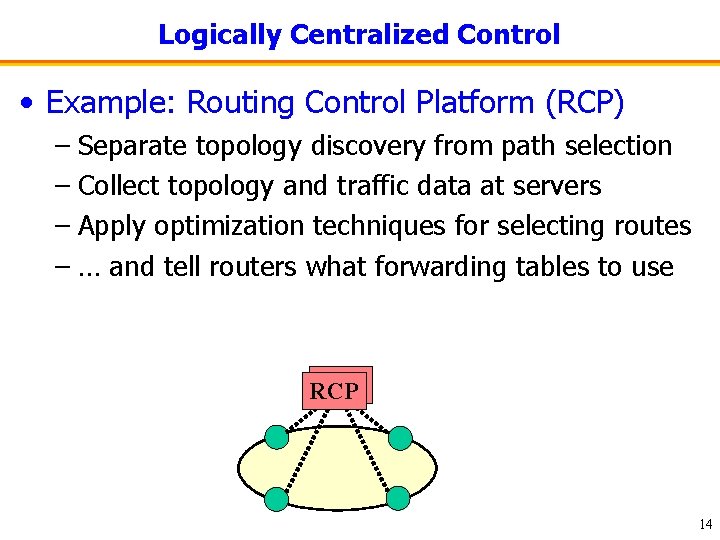 Logically Centralized Control

• Example: Routing Control Platform (RCP)

– Separate topology discovery from path selection

– Collect topology and traffic data at servers

– Apply optimization techniques for selecting routes

– … and tell routers what forwarding tables to use

RCP

14